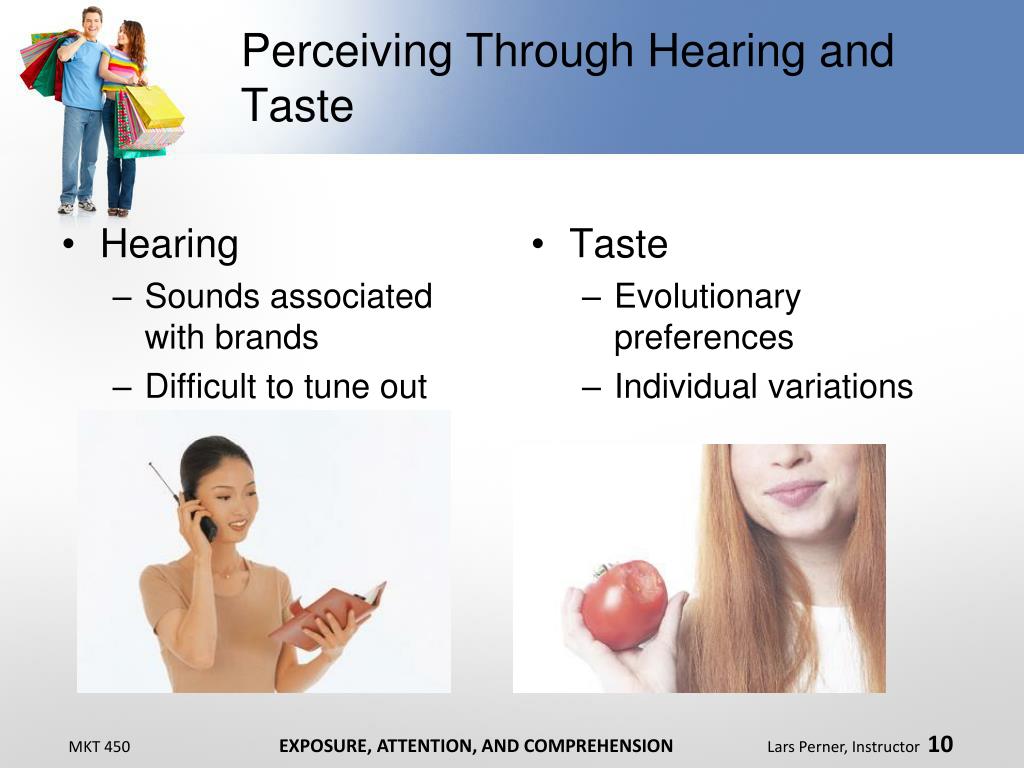 Perceiving Through Hearing and Taste

• Hearing
– Sounds associated with brands
– Difficult to tune out

• Taste
– Evolutionary preferences
– Individual variations

MKT 450 EXPOSURE, ATTENTION, AND COMPREHENSION Lars Perner, Instructor 10